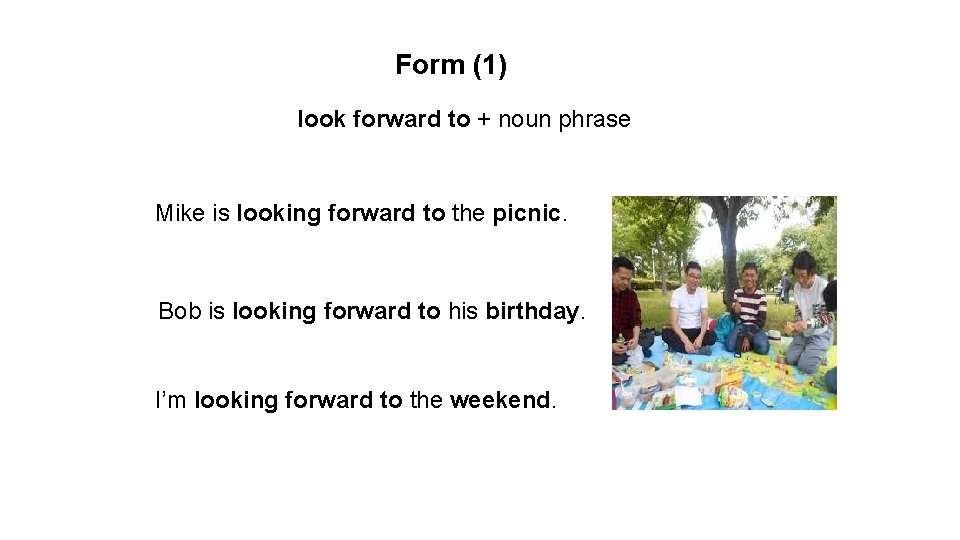 Form (1)

look forward to + noun phrase

Mike is looking forward to the picnic.

Bob is looking forward to his birthday.

I'm looking forward to the weekend.